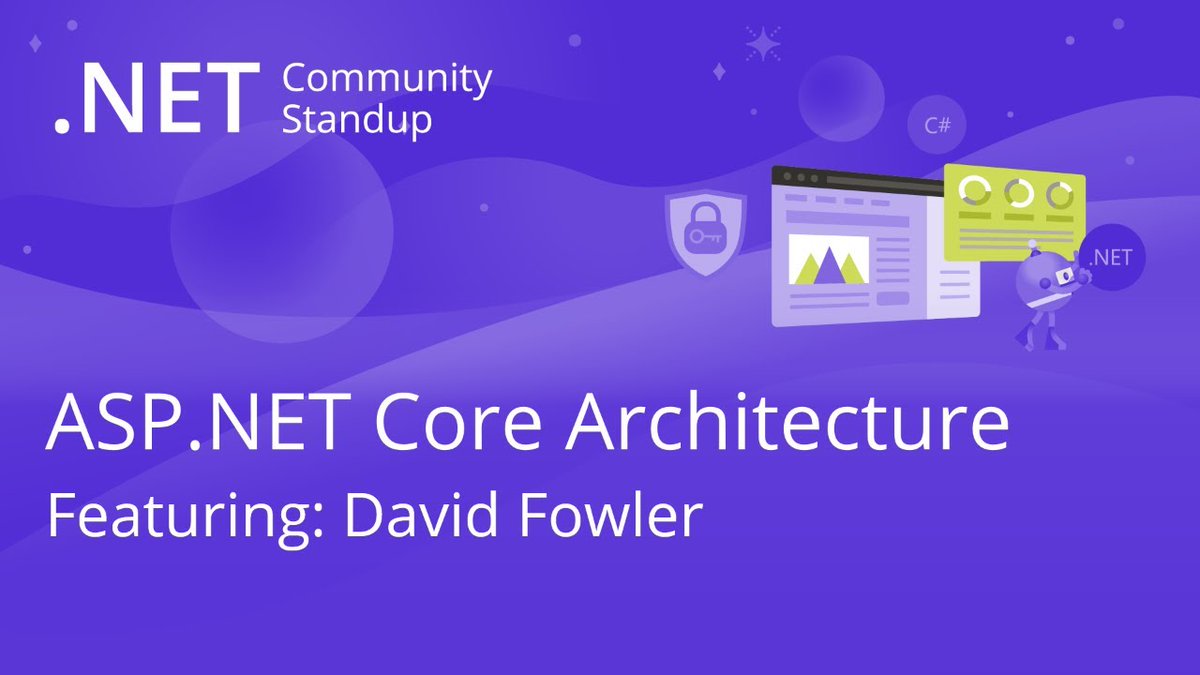 .NET Community Standup

C#

.NET

ASP.NET Core Architecture

Featuring: David Fowler